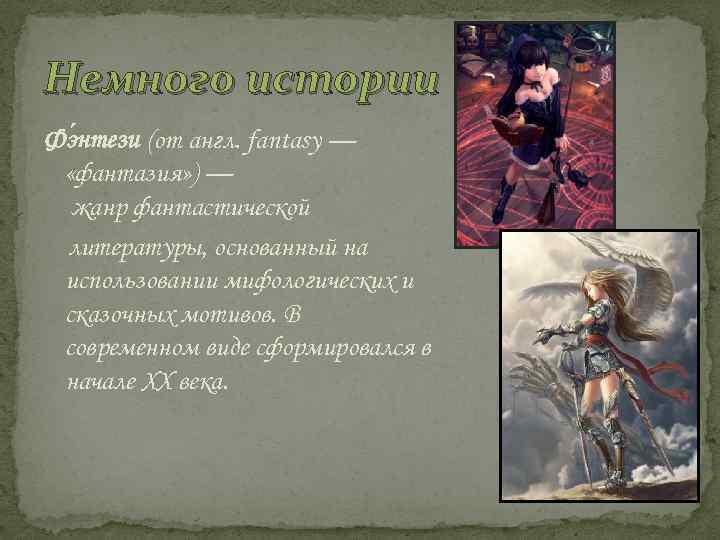 Немного истории

Фэ́нтези (от англ. fantasy — «фантазия») — жанр фантастической литературы, основанный на использовании мифологических и сказочных мотивов. В современном виде сформировался в начале XX века.